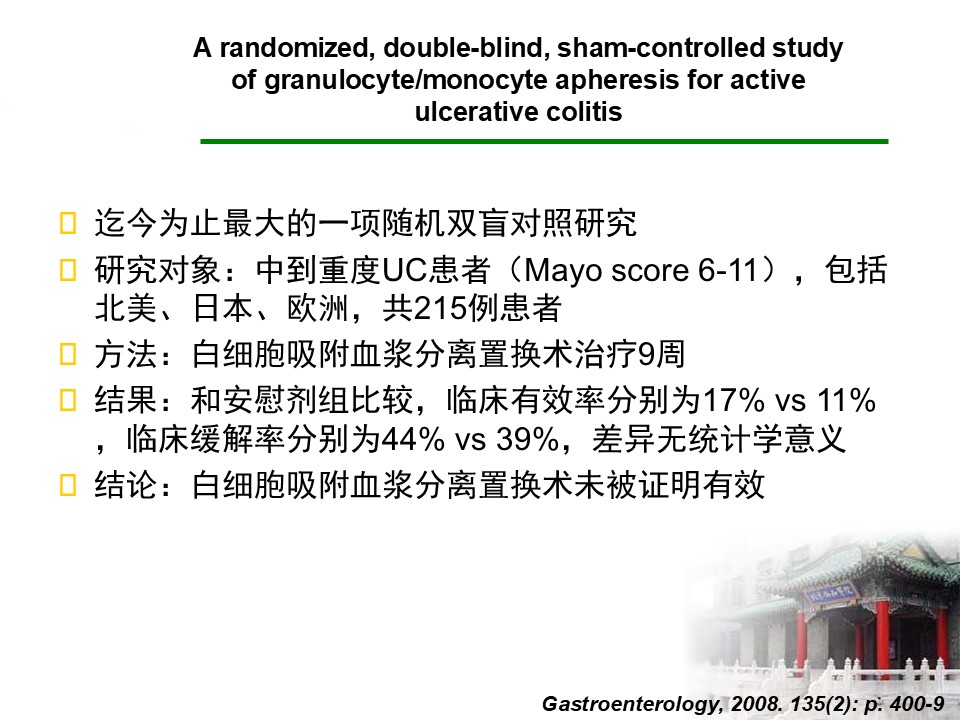 A randomized, double-blind, sham-controlled study of granulocyte/monocyte apheresis for active ulcerative colitis

迄今为止最大的一项随机双盲对照研究

研究对象：中到重度UC患者（Mayo score 6-11），包括北美、日本、欧洲，共215例患者

方法：白细胞吸附血浆分离置换术治疗9周

结果：和安慰剂组比较，临床有效率分别为17% vs 11%，临床缓解率分别为44% vs 39%，差异无统计学意义

结论：白细胞吸附血浆分离置换术未被证明有效

Gastroenterology, 2008. 135(2): p. 400-9